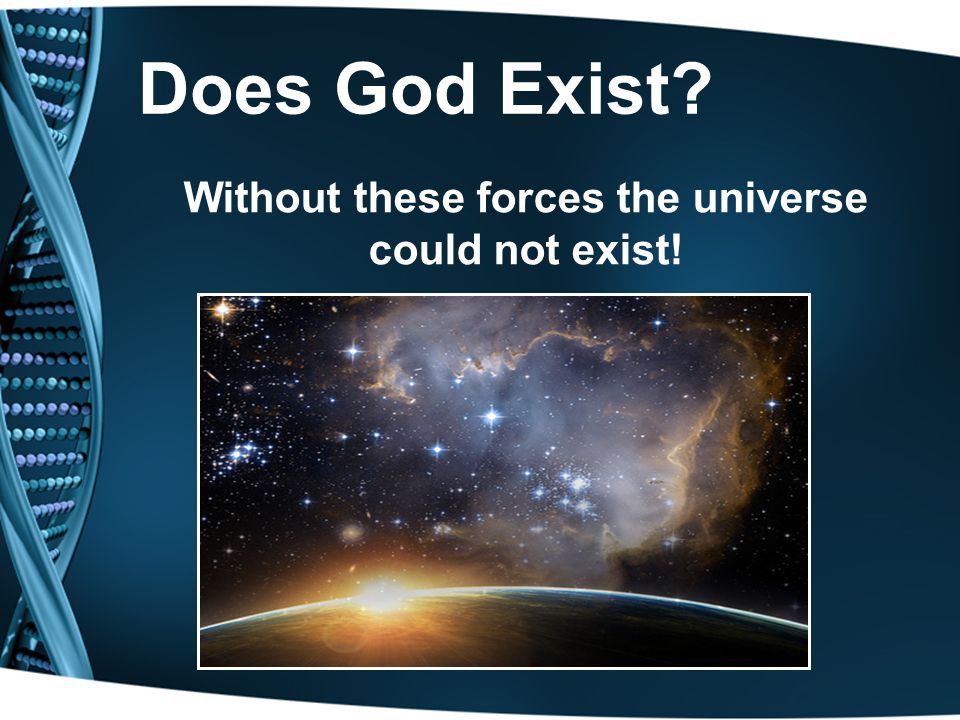 Does God Exist?

Without these forces the universe could not exist!